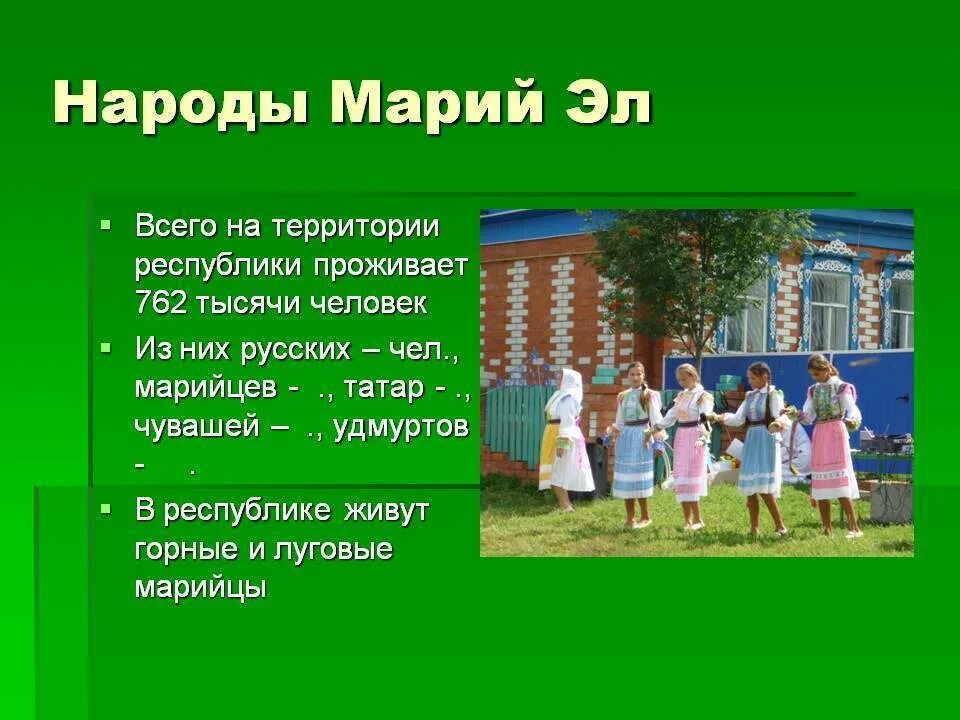 Народы Марий Эл

▪ Всего на территории республики проживает 762 тысячи человек

▪ Из них русских – чел., марийцев - ., татар - ., чувашей – ., удмуртов - .

▪ В республике живут горные и луговые марийцы